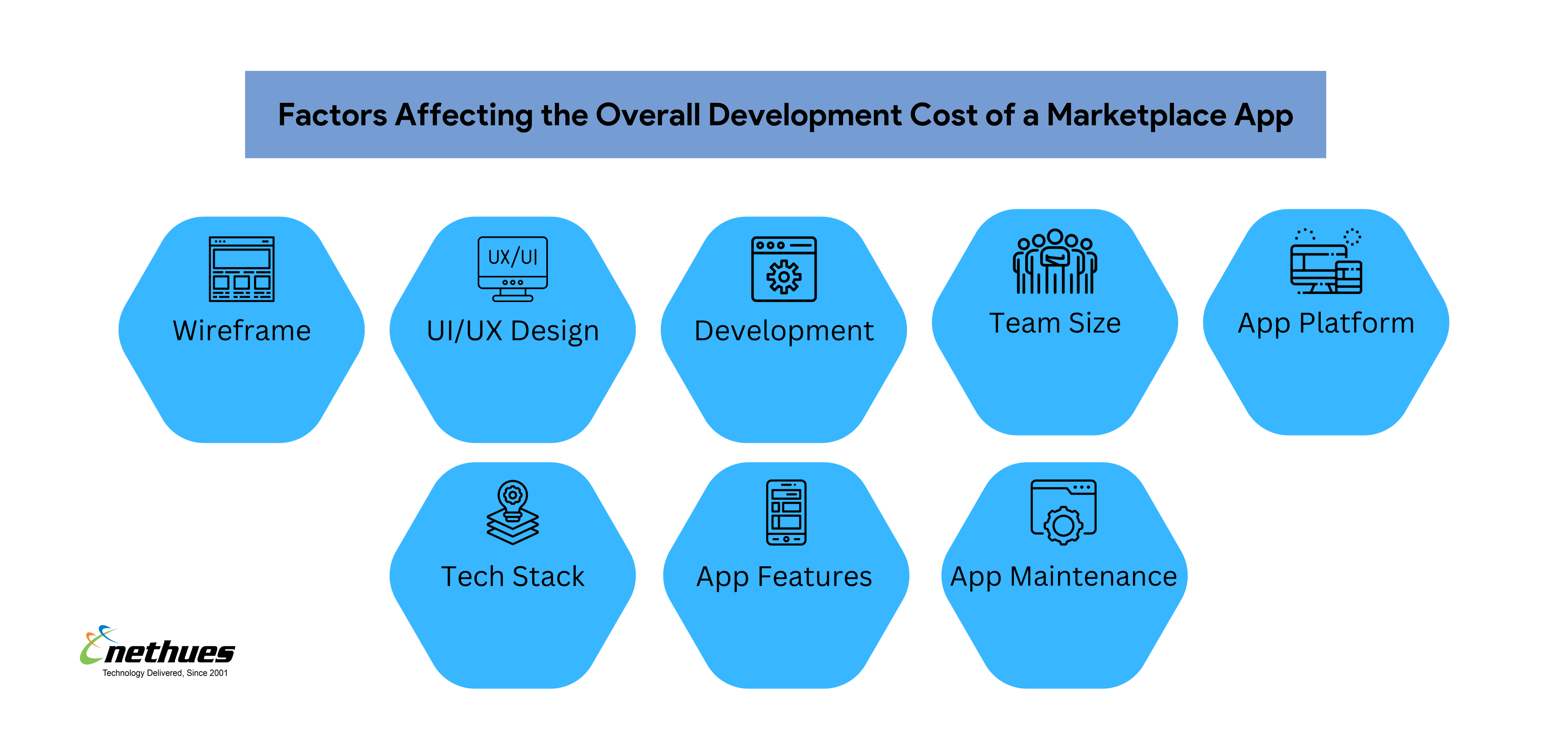 Factors Affecting the Overall Development Cost of a Marketplace App

Wireframe

UX/UI

UI/UX Design

Development

Team Size

App Platform

Tech Stack

App Features

App Maintenance

nethues
Technology Delivered, Since 2001